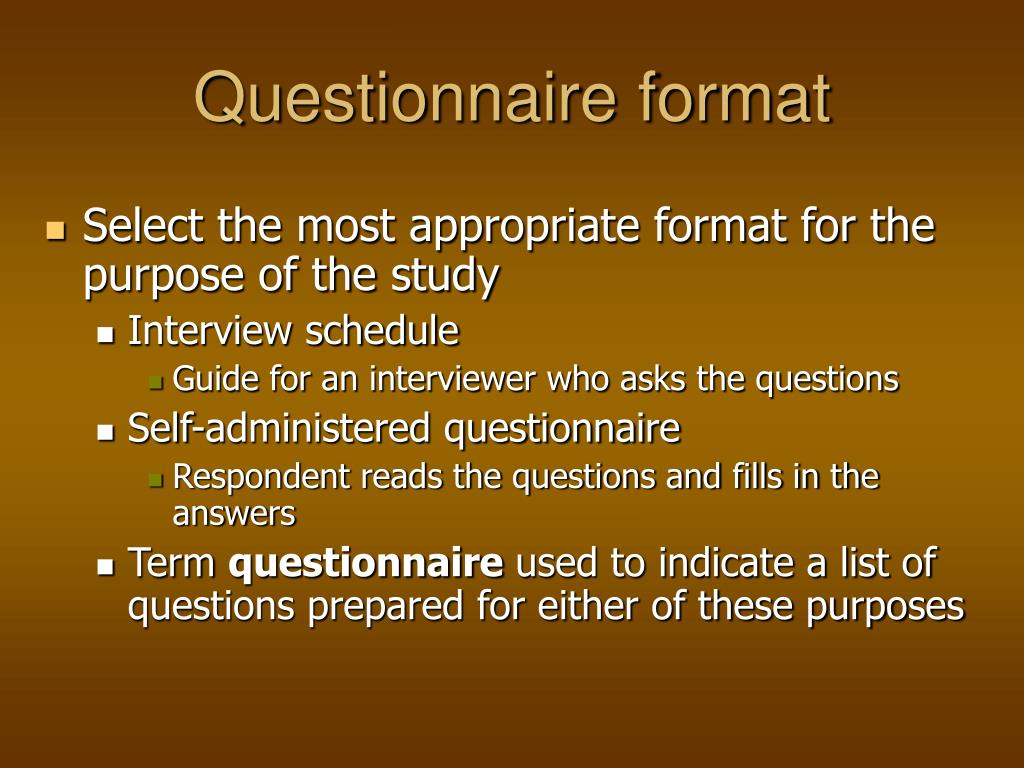 Questionnaire format

- Select the most appropriate format for the purpose of the study
  - Interview schedule
    - Guide for an interviewer who asks the questions
  - Self-administered questionnaire
    - Respondent reads the questions and fills in the answers
  - Term **questionnaire** used to indicate a list of questions prepared for either of these purposes